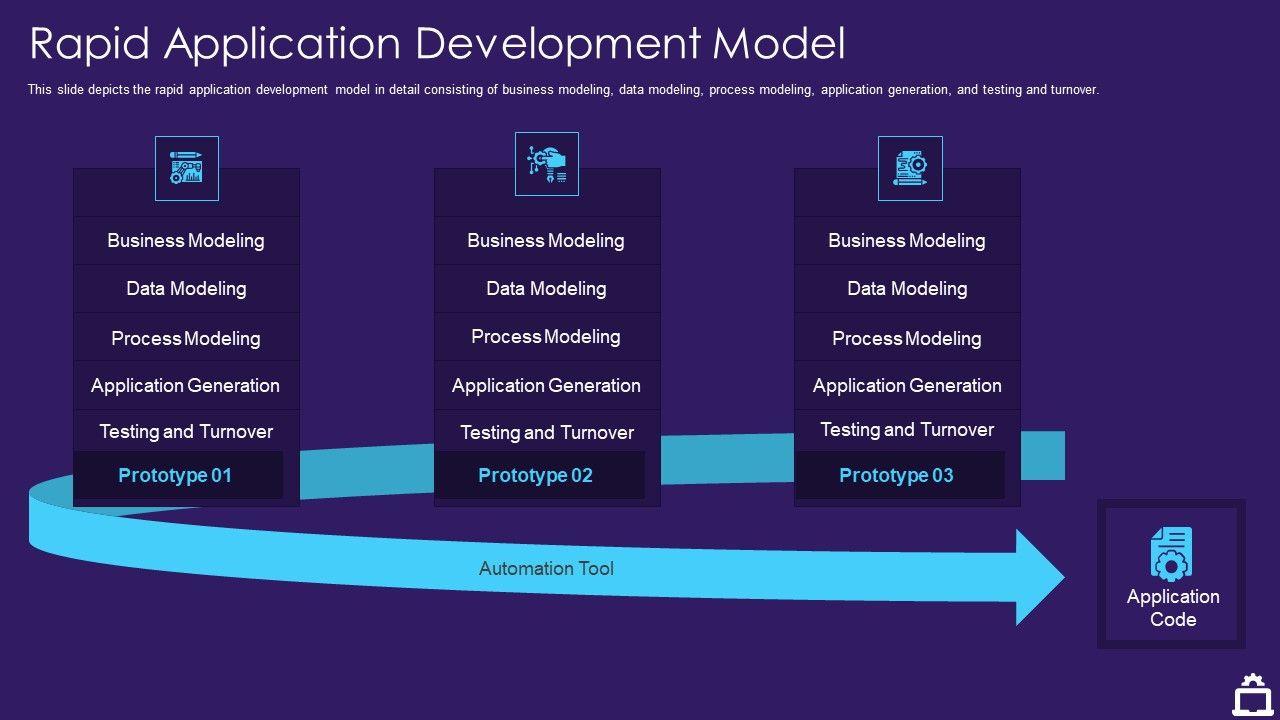 Rapid Application Development Model

This slide depicts the rapid application development model in detail consisting of business modeling, data modeling, process modeling, application generation, and testing and turnover.

Business Modeling
Data Modeling
Process Modeling
Application Generation
Testing and Turnover
Prototype 01

Business Modeling
Data Modeling
Process Modeling
Application Generation
Testing and Turnover
Prototype 02

Business Modeling
Data Modeling
Process Modeling
Application Generation
Testing and Turnover
Prototype 03

Automation Tool

Application Code